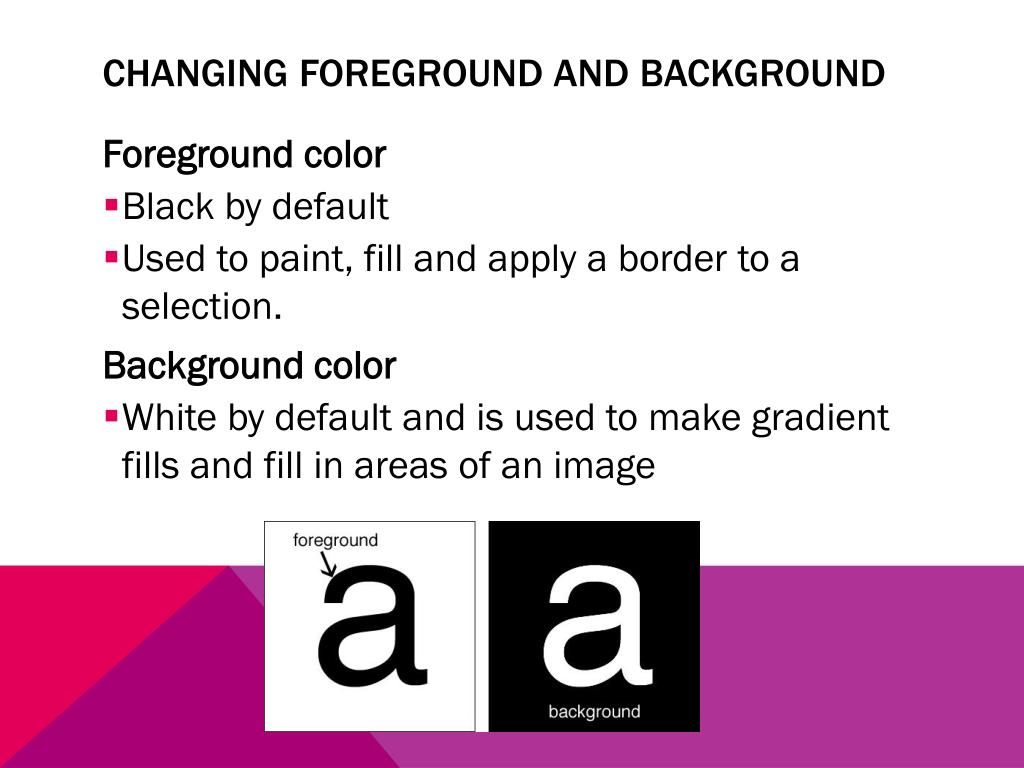 CHANGING FOREGROUND AND BACKGROUND

Foreground color

▪Black by default

▪Used to paint, fill and apply a border to a selection.

Background color

▪White by default and is used to make gradient fills and fill in areas of an image

foreground

a

a

background